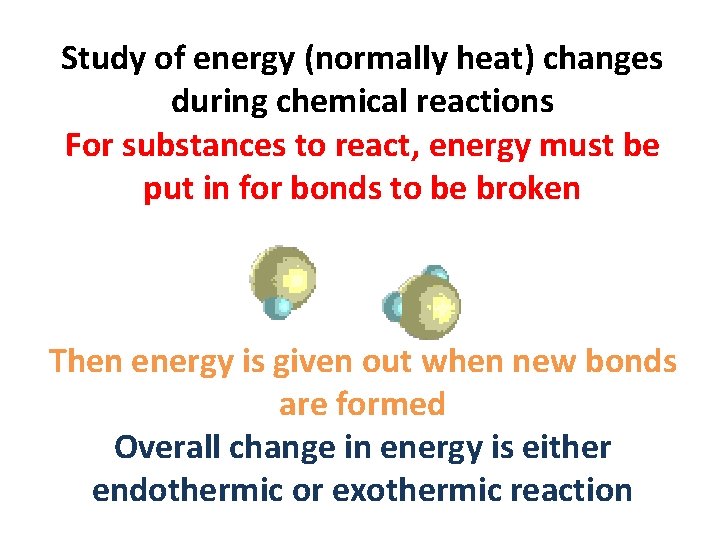 Study of energy (normally heat) changes during chemical reactions

For substances to react, energy must be put in for bonds to be broken

Then energy is given out when new bonds are formed

Overall change in energy is either endothermic or exothermic reaction